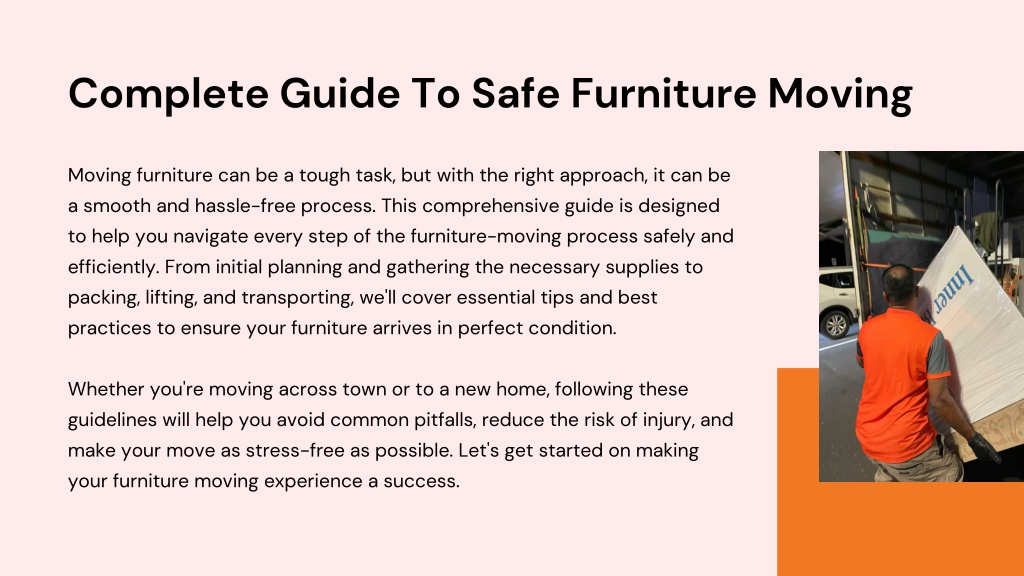 Complete Guide To Safe Furniture Moving

Moving furniture can be a tough task, but with the right approach, it can be a smooth and hassle-free process. This comprehensive guide is designed to help you navigate every step of the furniture-moving process safely and efficiently. From initial planning and gathering the necessary supplies to packing, lifting, and transporting, we'll cover essential tips and best practices to ensure your furniture arrives in perfect condition.

Whether you're moving across town or to a new home, following these guidelines will help you avoid common pitfalls, reduce the risk of injury, and make your move as stress-free as possible. Let's get started on making your furniture moving experience a success.

Inner